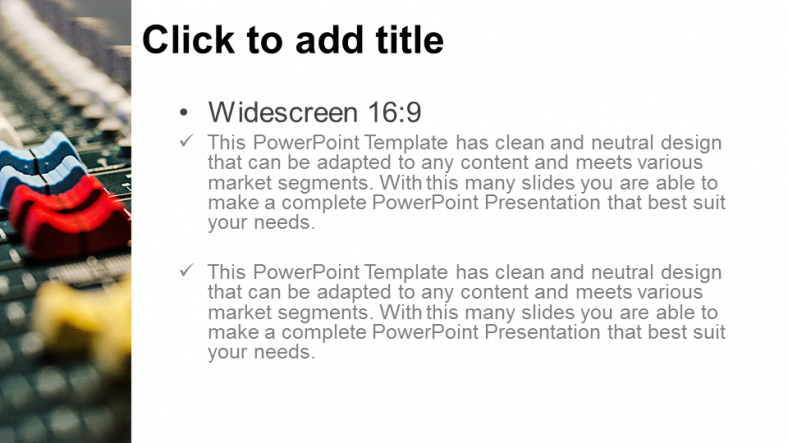 Click to add title

• Widescreen 16:9

✓ This PowerPoint Template has clean and neutral design that can be adapted to any content and meets various market segments. With this many slides you are able to make a complete PowerPoint Presentation that best suit your needs.

✓ This PowerPoint Template has clean and neutral design that can be adapted to any content and meets various market segments. With this many slides you are able to make a complete PowerPoint Presentation that best suit your needs.